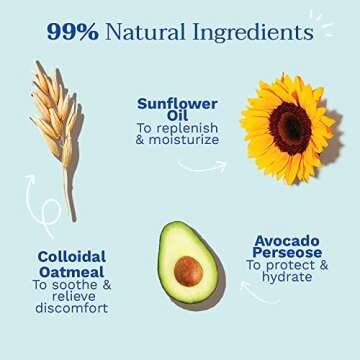 99% Natural Ingredients

Sunflower Oil
To replenish & moisturize

Colloidal Oatmeal
To soothe & relieve discomfort

Avocado Perseose
To protect & hydrate